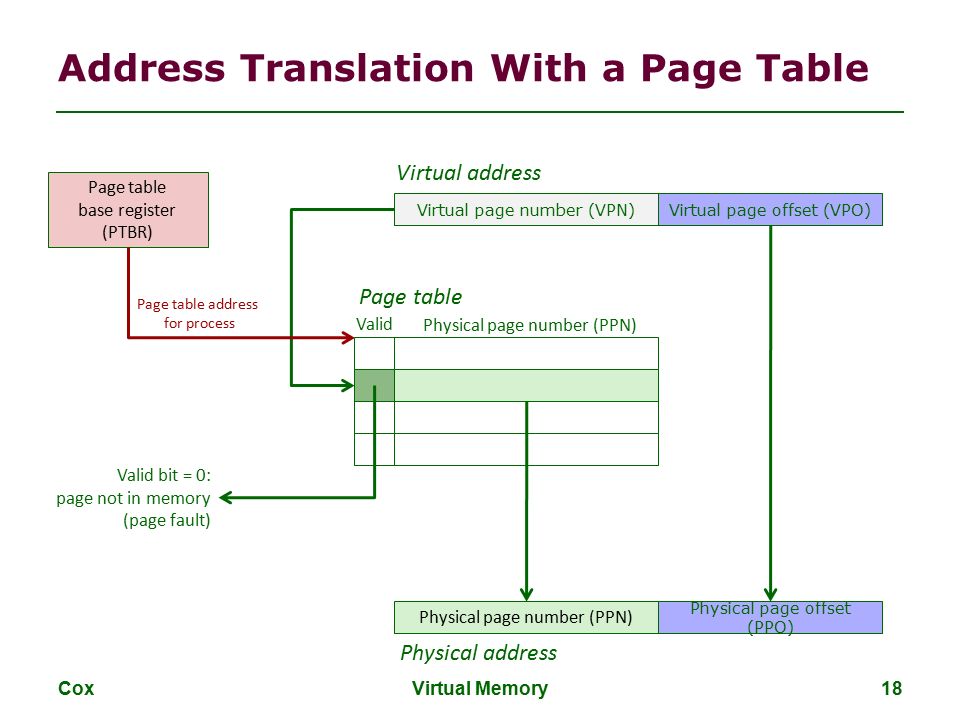 Address Translation With a Page Table

Page table base register (PTBR)

Virtual address

Virtual page number (VPN)

Virtual page offset (VPO)

Page table address for process

Page table

Valid

Physical page number (PPN)

Valid bit = 0: page not in memory (page fault)

Physical page number (PPN)

Physical page offset (PPO)

Physical address

Cox

Virtual Memory

18